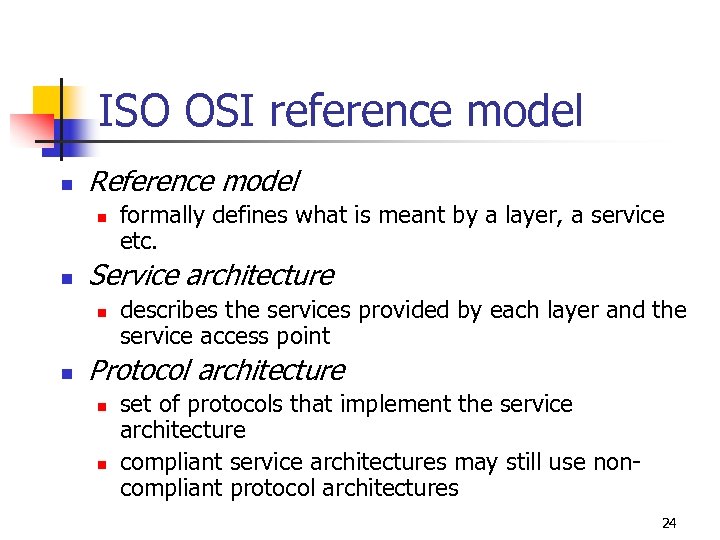 ISO OSI reference model

Reference model

formally defines what is meant by a layer, a service etc.

Service architecture

describes the services provided by each layer and the service access point

Protocol architecture

set of protocols that implement the service architecture

compliant service architectures may still use non-compliant protocol architectures

24